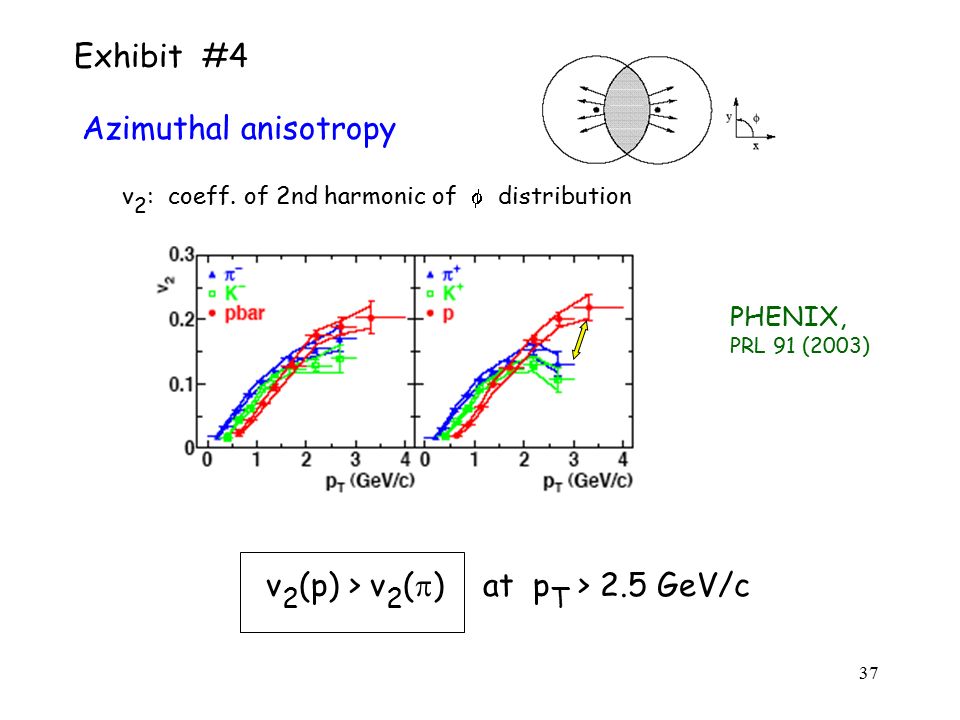 Exhibit #4

Azimuthal anisotropy

y $\phi$ x

$v_2$: coeff. of 2nd harmonic of $\phi$ distribution

$v_2$
0.3
0.2
0.1
0
$\pi^-$
$K^-$
pbar
0 1 2 3 4
$p_T$ (GeV/c)

$\pi^+$
$K^+$
p
0 1 2 3 4
$p_T$ (GeV/c)

PHENIX,
PRL 91 (2003)

$v_2(p) > v_2(\pi)$ at $p_T > 2.5$ GeV/c

37